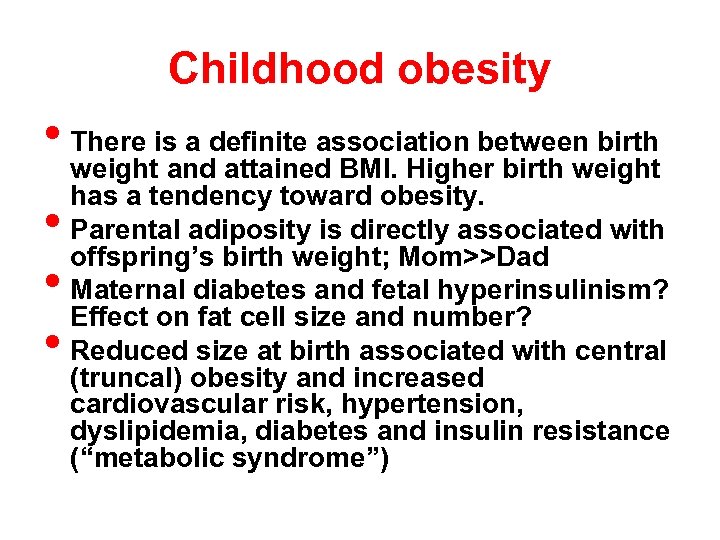 Childhood obesity

• There is a definite association between birth weight and attained BMI. Higher birth weight has a tendency toward obesity.
• Parental adiposity is directly associated with offspring’s birth weight; Mom>>Dad
• Maternal diabetes and fetal hyperinsulinism? Effect on fat cell size and number?
• Reduced size at birth associated with central (truncal) obesity and increased cardiovascular risk, hypertension, dyslipidemia, diabetes and insulin resistance (“metabolic syndrome”)